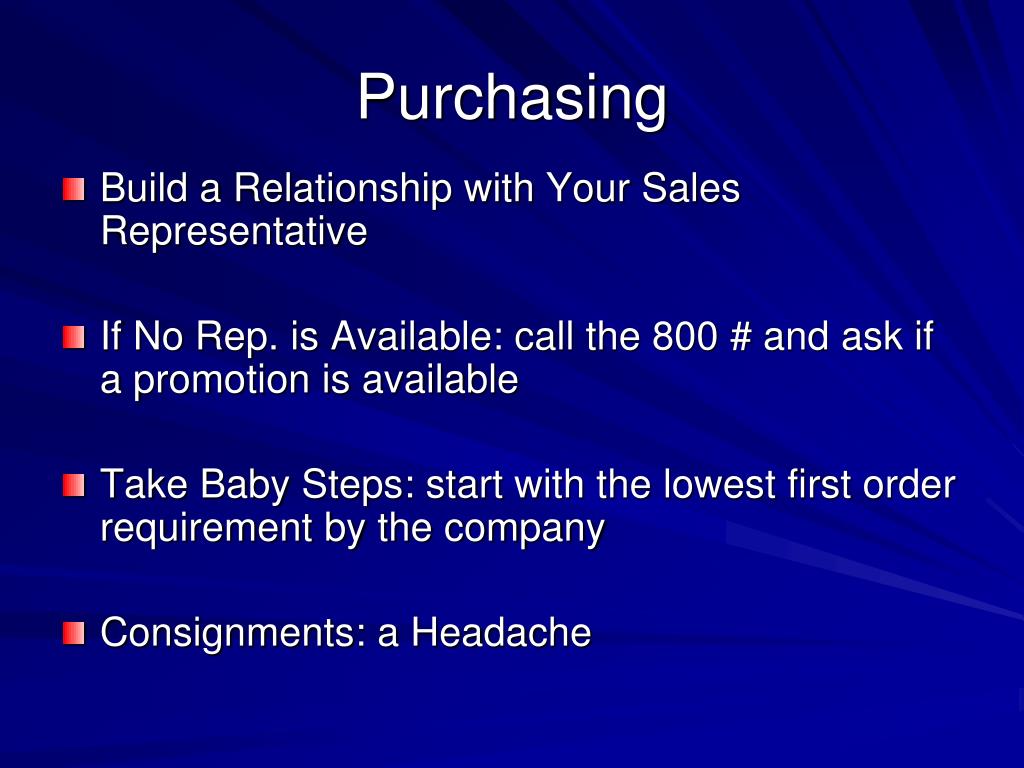 Purchasing

Build a Relationship with Your Sales Representative

If No Rep. is Available: call the 800 # and ask if a promotion is available

Take Baby Steps: start with the lowest first order requirement by the company

Consignments: a Headache